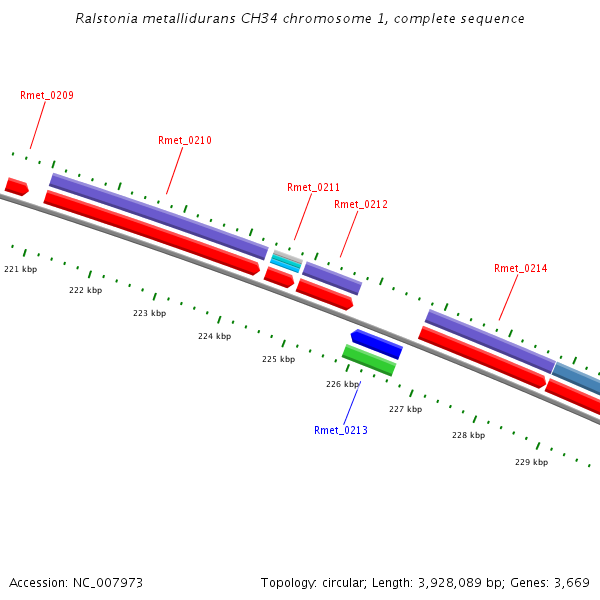 Ralstonia metallidurans CH34 chromosome 1, complete sequence

Rmet_0209

Rmet_0210

Rmet_0211

Rmet_0212

Rmet_0214

221 kbp

222 kbp

223 kbp

224 kbp

225 kbp

226 kbp

227 kbp

228 kbp

229 kbp

Rmet_0213

Accession: NC_007973

Topology: circular; Length: 3,928,089 bp; Genes: 3,669